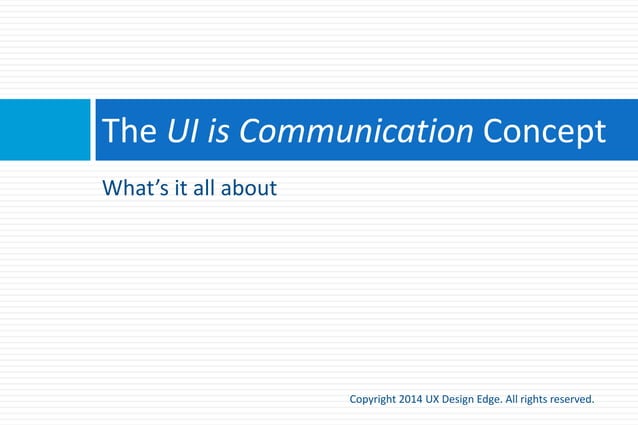 The UI is Communication Concept

What's it all about

Copyright 2014 UX Design Edge. All rights reserved.